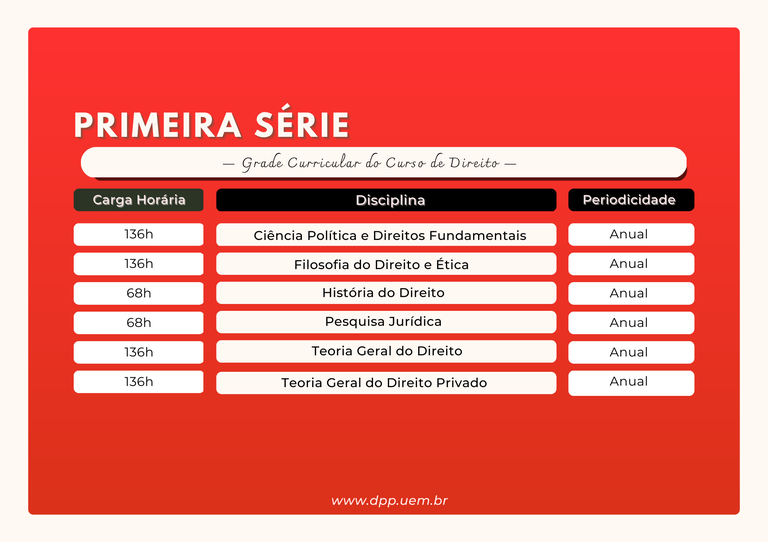 PRIMEIRA SÉRIE

— Grade Curricular do Curso de Direito —

| Carga Horária | Disciplina | Periodicidade |
|---|---|---|
| 136h | Ciência Política e Direitos Fundamentais | Anual |
| 136h | Filosofia do Direito e Ética | Anual |
| 68h | História do Direito | Anual |
| 68h | Pesquisa Jurídica | Anual |
| 136h | Teoria Geral do Direito | Anual |
| 136h | Teoria Geral do Direito Privado | Anual |

www.dpp.uem.br